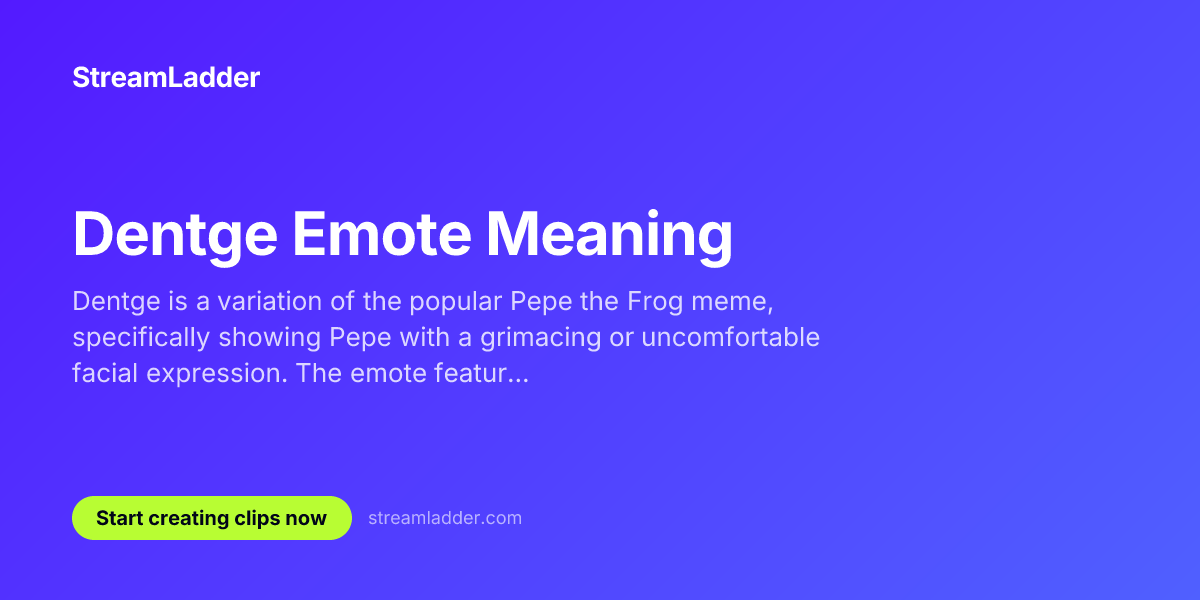 StreamLadder

Dentge Emote Meaning

Dentge is a variation of the popular Pepe the Frog meme, specifically showing Pepe with a grimacing or uncomfortable facial expression. The emote featur...

Start creating clips now

streamladder.com